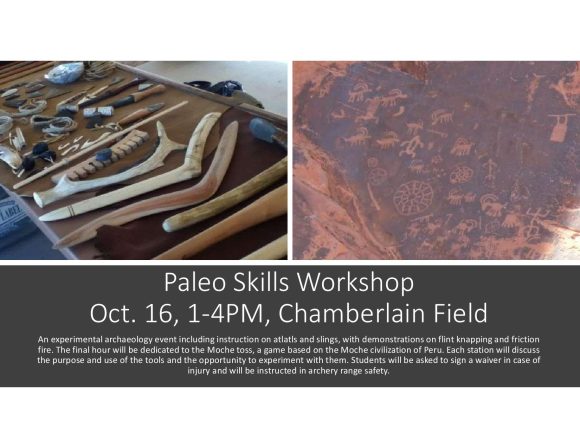 Paleo Skills Workshop
Oct. 16, 1-4PM, Chamberlain Field

An experimental archaeology event including instruction on atlatls and slings, with demonstrations on flint knapping and friction fire. The final hour will be dedicated to the Moche toss, a game based on the Moche civilization of Peru. Each station will discuss the purpose and use of the tools and the opportunity to experiment with them. Students will be asked to sign a waiver in case of injury and will be instructed in archery range safety.